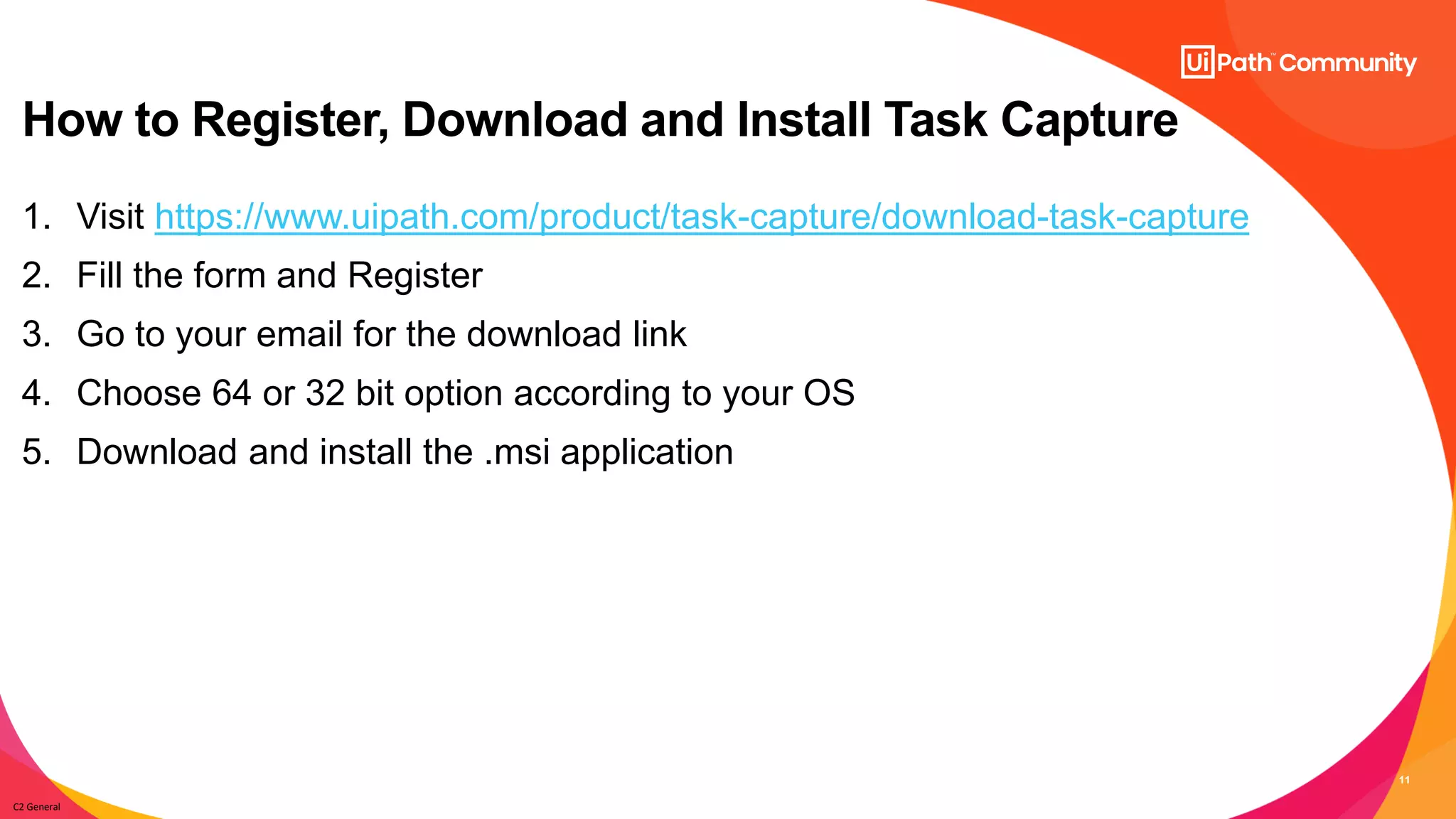 UiPath™ Community

How to Register, Download and Install Task Capture

1. Visit https://www.uipath.com/product/task-capture/download-task-capture
2. Fill the form and Register
3. Go to your email for the download link
4. Choose 64 or 32 bit option according to your OS
5. Download and install the .msi application

11

C2 General